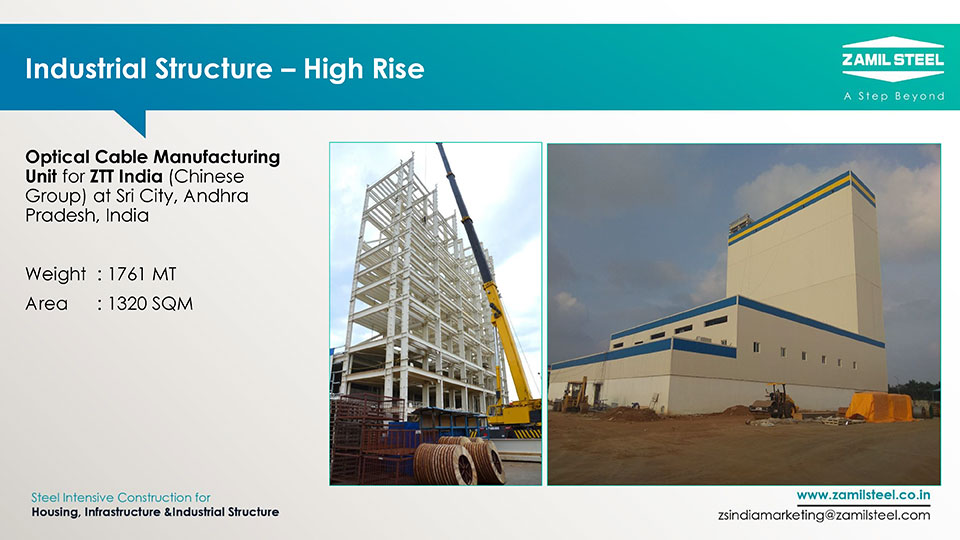 Industrial Structure – High Rise

ZAMIL STEEL
A Step Beyond

Optical Cable Manufacturing Unit for ZTT India (Chinese Group) at Sri City, Andhra Pradesh, India

Weight : 1761 MT
Area : 1320 SQM

Steel Intensive Construction for
Housing, Infrastructure &Industrial Structure

www.zamilsteel.co.in
zsindiamarketing@zamilsteel.com